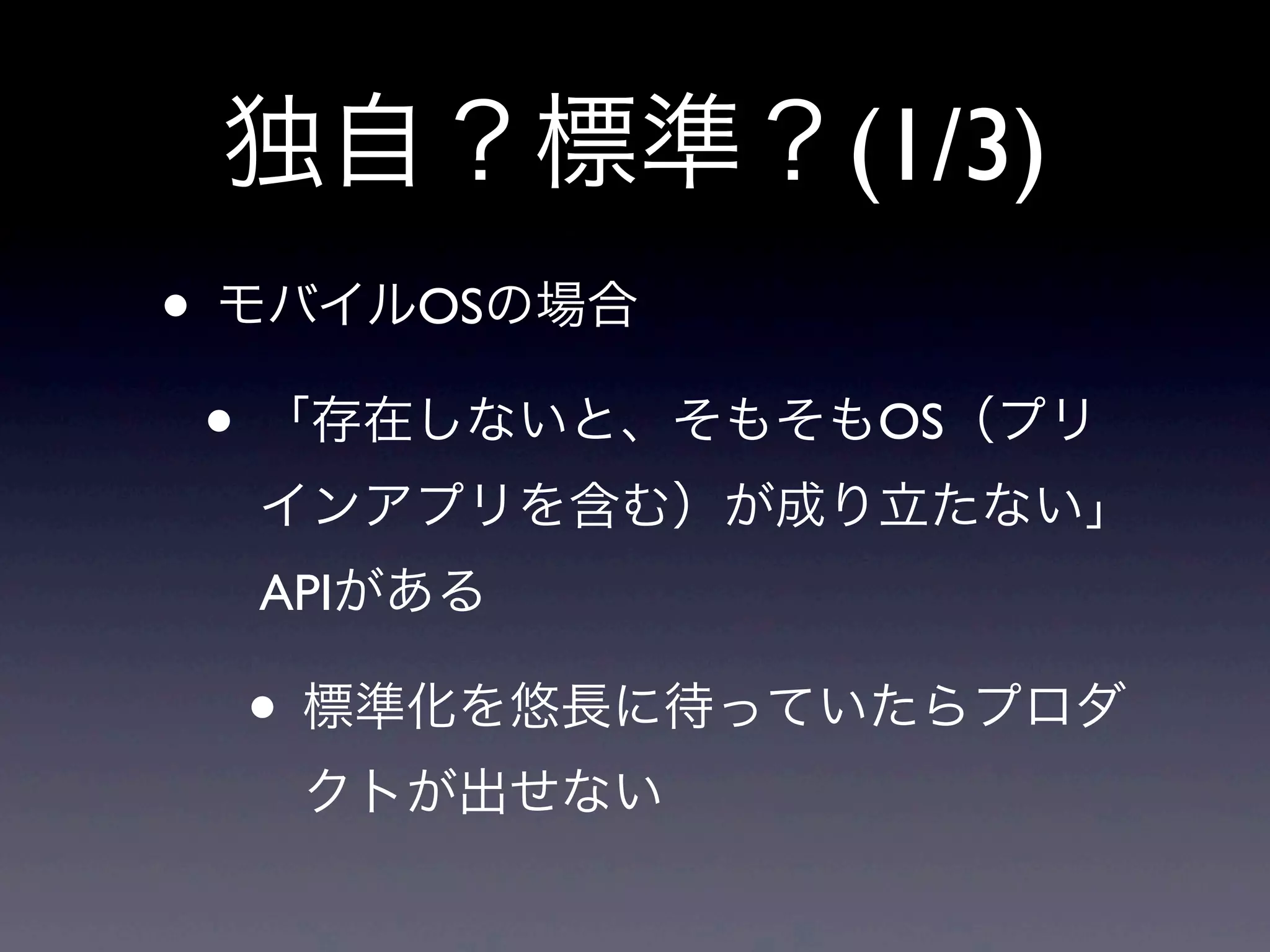 独自？標準？(1/3)

• モバイルOSの場合

• 「存在しないと、そもそもOS（プリインアプリを含む）が成り立たない」APIがある

• 標準化を悠長に待っていたらプロダクトが出せない